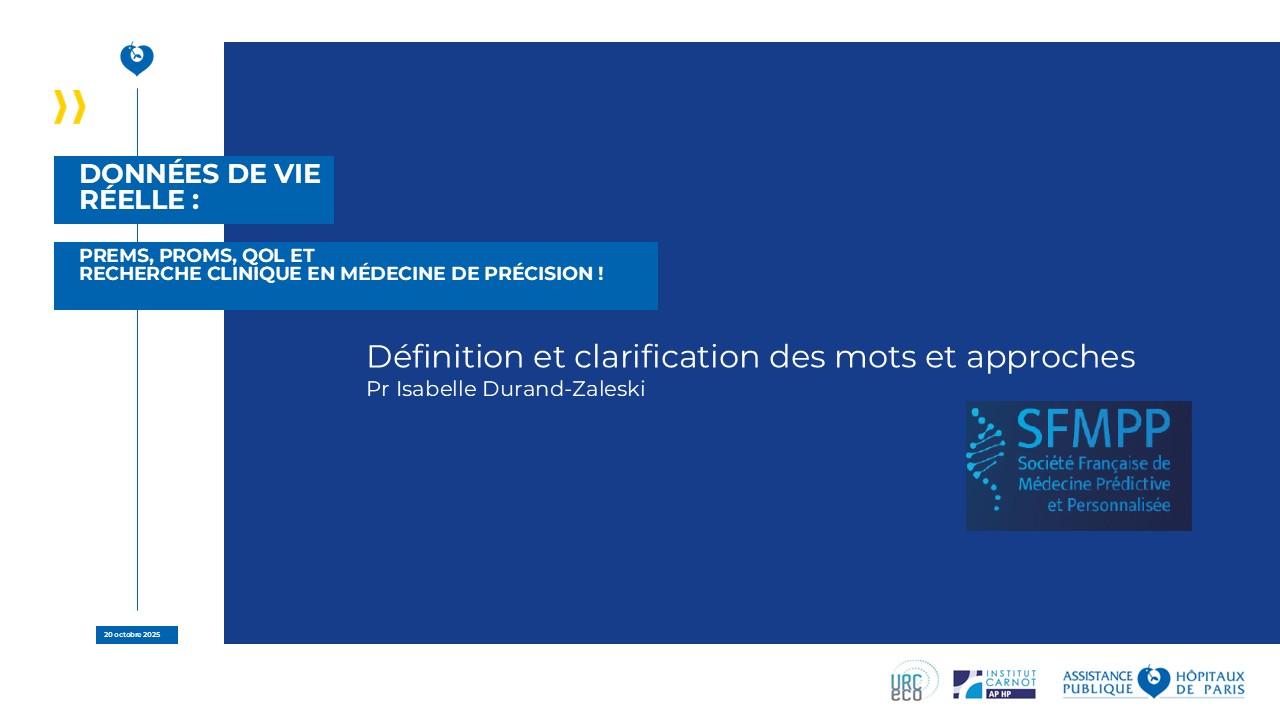 DONNÉES DE VIE RÉELLE :

PREMS, PROMS, QOL ET RECHERCHE CLINIQUE EN MÉDECINE DE PRÉCISION !

Définition et clarification des mots et approches
Pr Isabelle Durand-Zaleski

SFMPP
Société Française de Médecine Prédictive et Personnalisée

20 octobre 2025

URC eco

INSTITUT CARNOT AP HP

ASSISTANCE PUBLIQUE HÔPITAUX DE PARIS